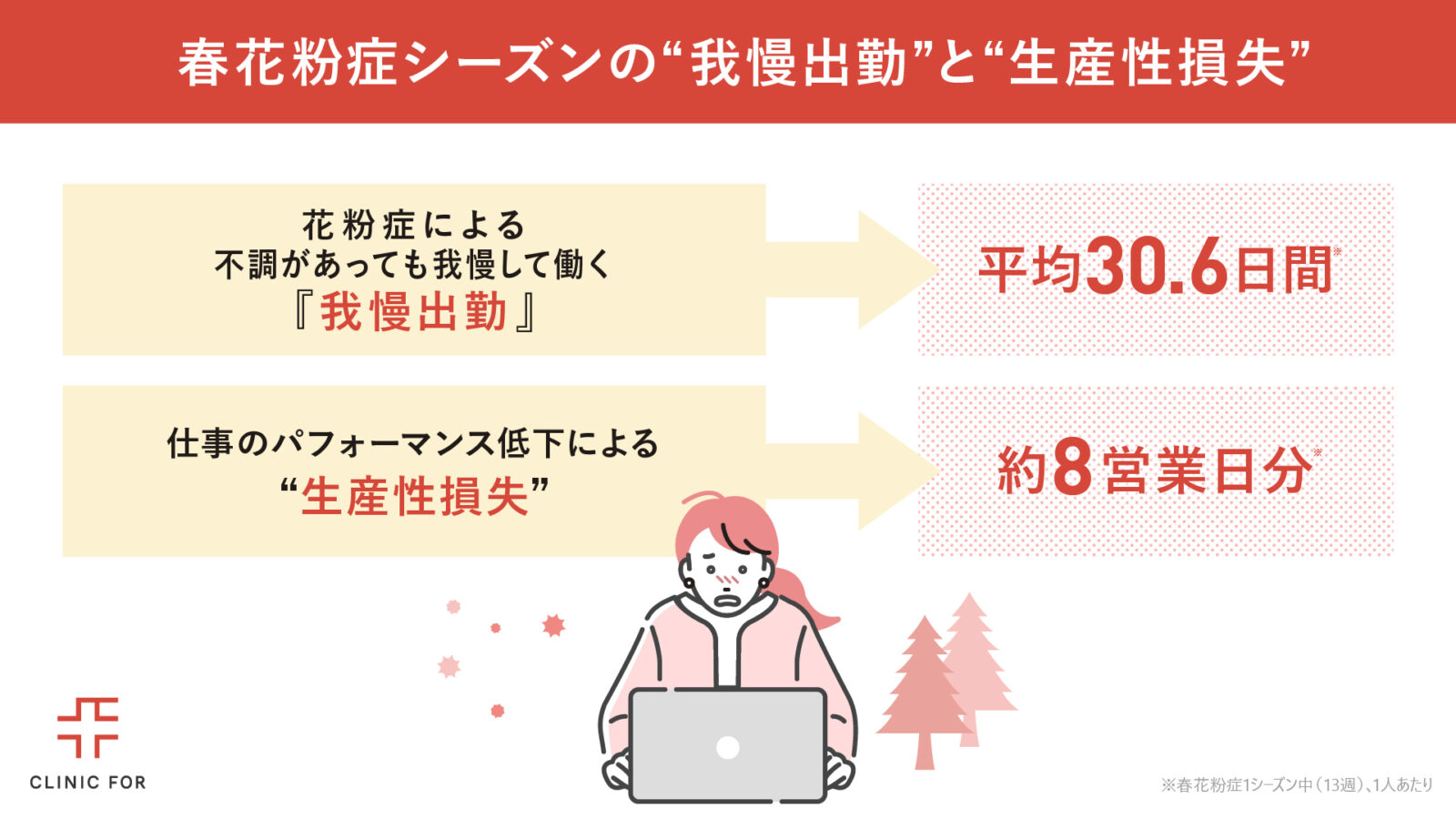 春花粉症シーズンの“我慢出勤”と“生産性損失”

花粉症による
不調があっても我慢して働く
『我慢出勤』

平均30.6日間※

仕事のパフォーマンス低下による
“生産性損失”

約8営業日分※

CLINIC FOR

※春花粉症1シーズン中（13週）、1人あたり